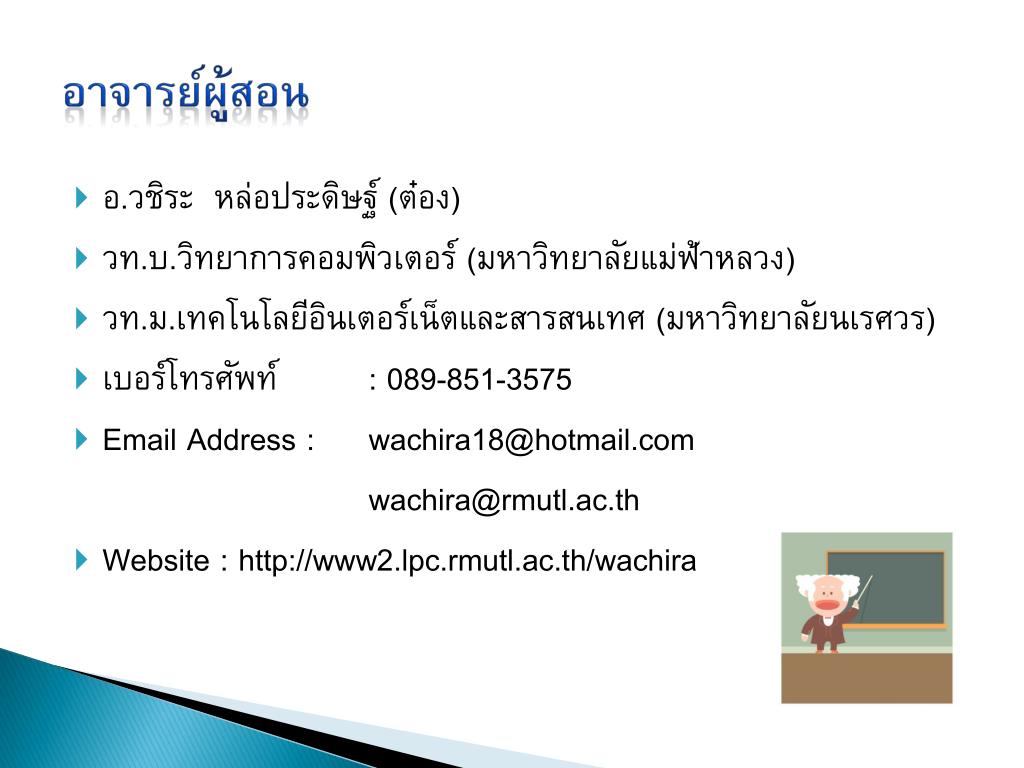 อาจารย์ผู้สอน

อ.วชิระ หล่อประดิษฐ์ (ต๋อง)

วท.บ.วิทยาการคอมพิวเตอร์ (มหาวิทยาลัยแม่ฟ้าหลวง)

วท.ม.เทคโนโลยีอินเตอร์เน็ตและสารสนเทศ (มหาวิทยาลัยนเรศวร)

เบอร์โทรศัพท์ : 089-851-3575

Email Address : wachira18@hotmail.com

wachira@rmutl.ac.th

Website : http://www2.lpc.rmutl.ac.th/wachira